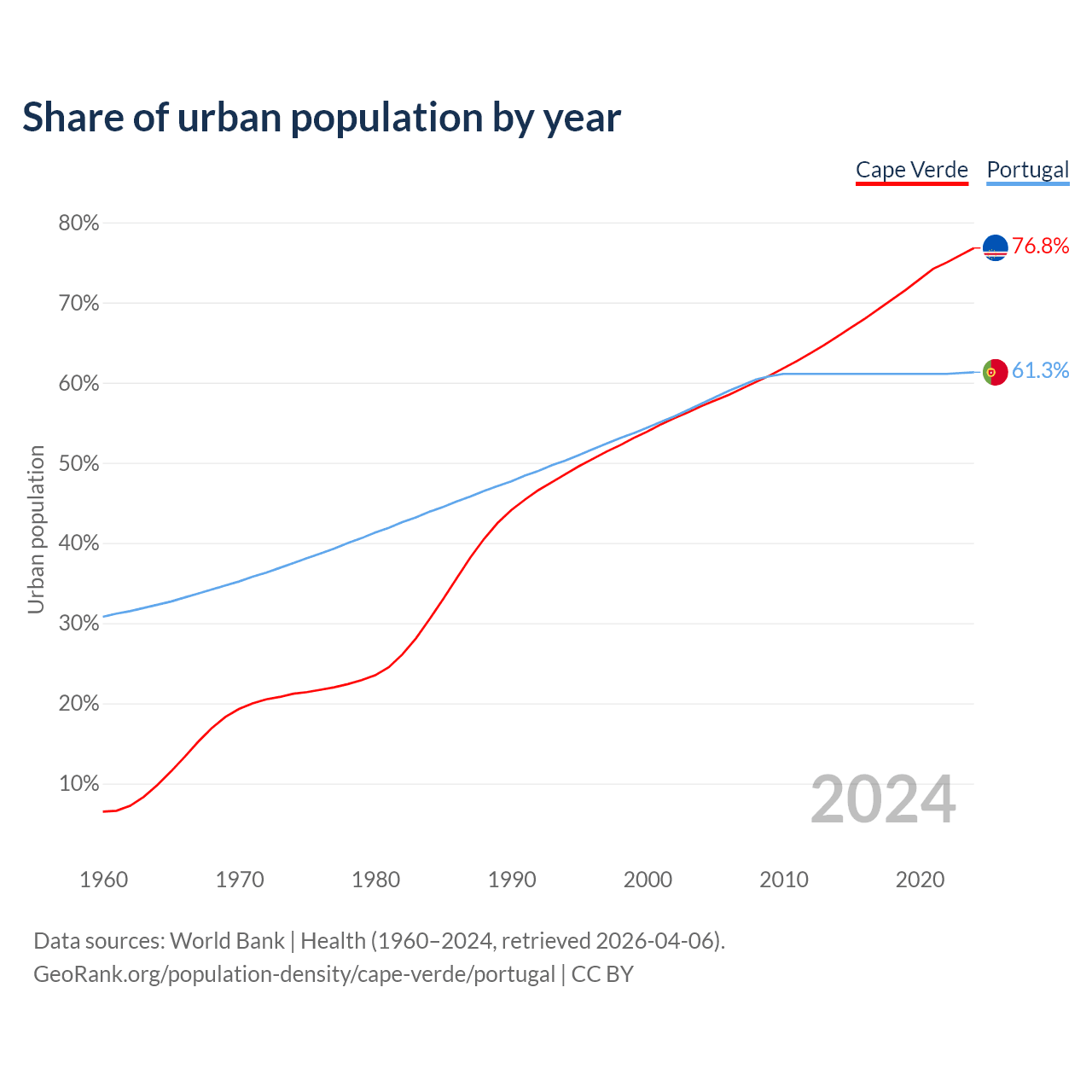 Share of urban population by year

Cape Verde Portugal

80%
70%
60%
50%
40%
30%
20%
10%

Urban population

76.8%
61.3%

2024

1960 1970 1980 1990 2000 2010 2020

Data sources: World Bank | Health (1960–2024, retrieved 2026-04-06).
GeoRank.org/population-density/cape-verde/portugal | CC BY